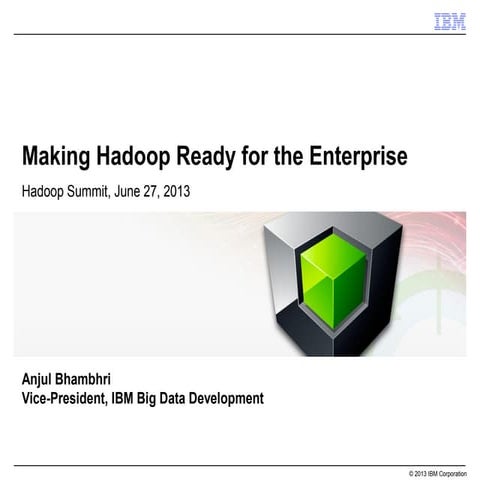 IBM

Making Hadoop Ready for the Enterprise

Hadoop Summit, June 27, 2013

Anjul Bhambhri
Vice-President, IBM Big Data Development

© 2013 IBM Corporation